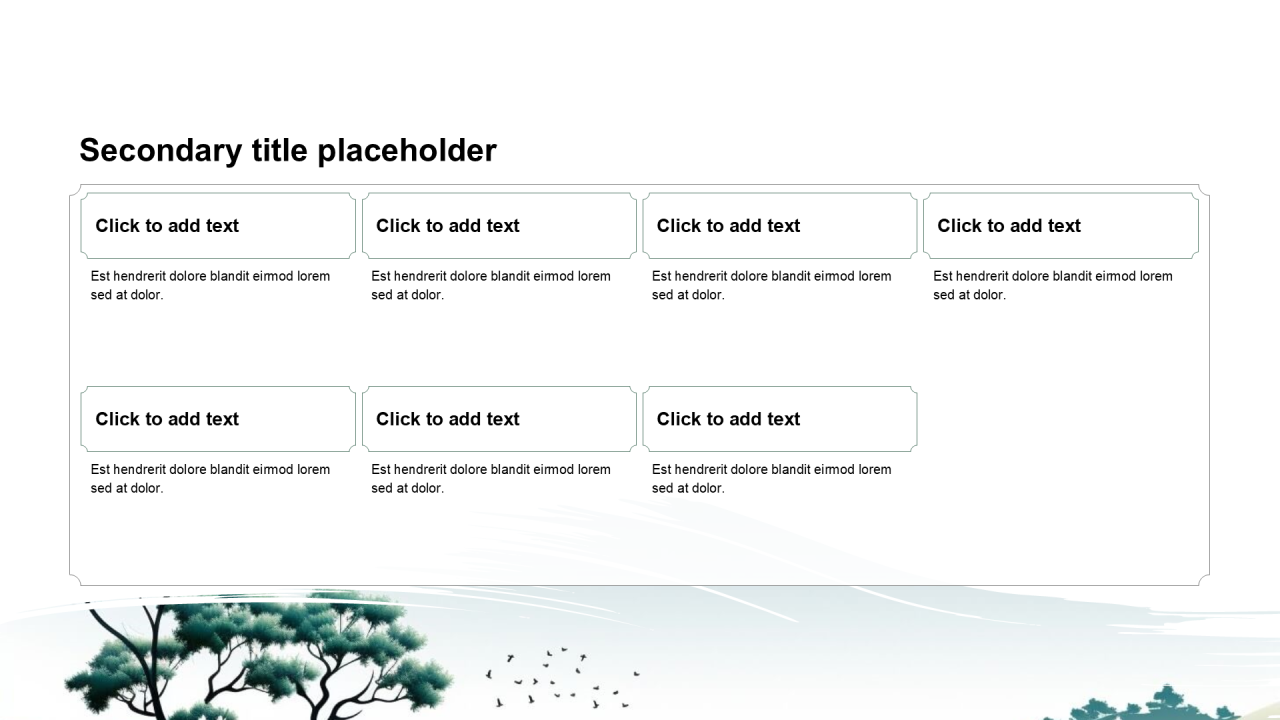 Secondary title placeholder

Click to add text

Est hendrerit dolore blandit eirmod lorem sed at dolor.

Click to add text

Est hendrerit dolore blandit eirmod lorem sed at dolor.

Click to add text

Est hendrerit dolore blandit eirmod lorem sed at dolor.

Click to add text

Est hendrerit dolore blandit eirmod lorem sed at dolor.

Click to add text

Est hendrerit dolore blandit eirmod lorem sed at dolor.

Click to add text

Est hendrerit dolore blandit eirmod lorem sed at dolor.

Click to add text

Est hendrerit dolore blandit eirmod lorem sed at dolor.